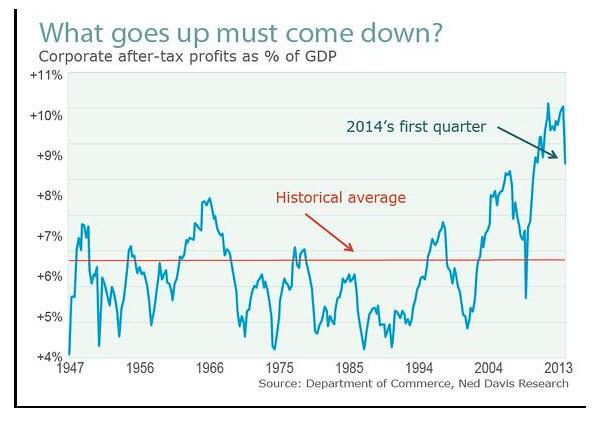 What goes up must come down?
Corporate after-tax profits as % of GDP

+11%
+10%
+9%
+8%
+7%
+6%
+5%
+4%

2014's first quarter

Historical average

1947 1956 1966 1975 1985 1994 2004 2013

Source: Department of Commerce, Ned Davis Research